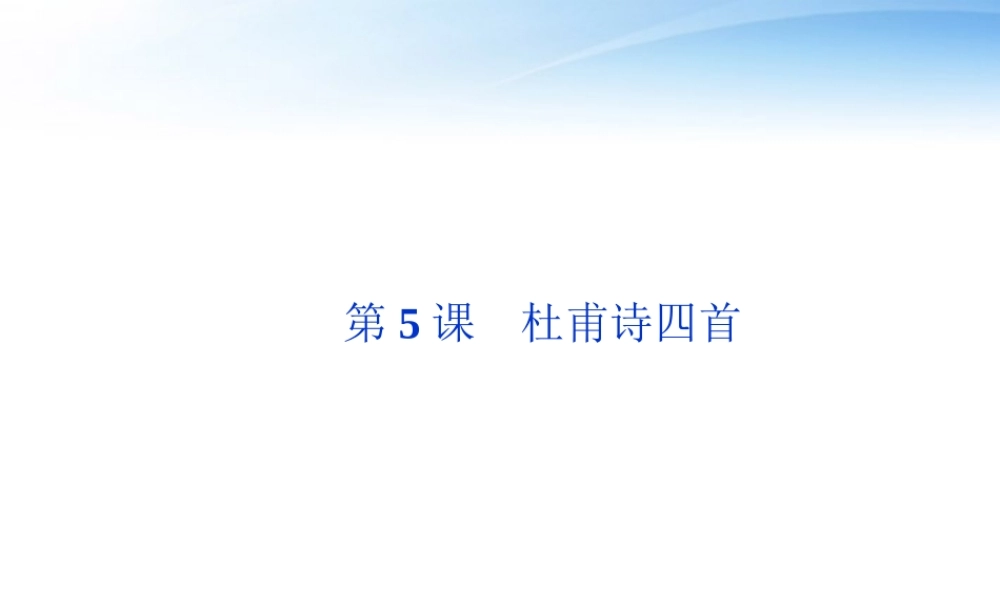 第 5 课　杜甫诗四首